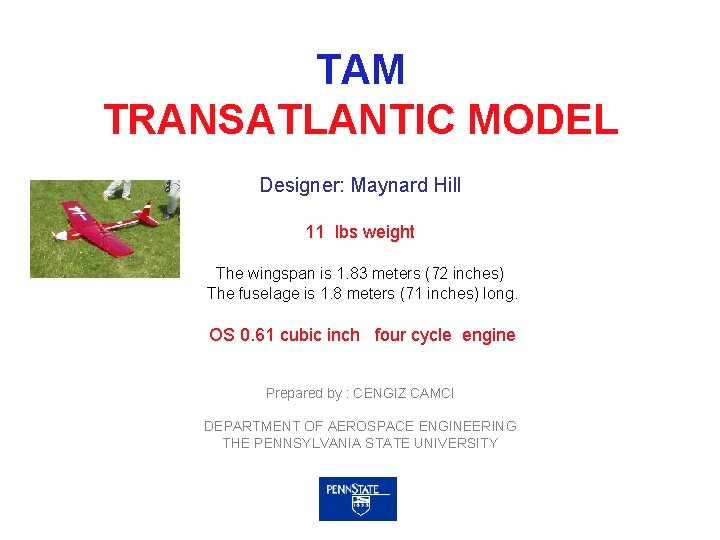 TAM
TRANSATLANTIC MODEL

Designer: Maynard Hill

11 lbs weight

The wingspan is 1.83 meters (72 inches)
The fuselage is 1.8 meters (71 inches) long.

OS 0.61 cubic inch four cycle engine

Prepared by : CENGIZ CAMCI

DEPARTMENT OF AEROSPACE ENGINEERING
THE PENNSYLVANIA STATE UNIVERSITY

PENNSTATE
1855